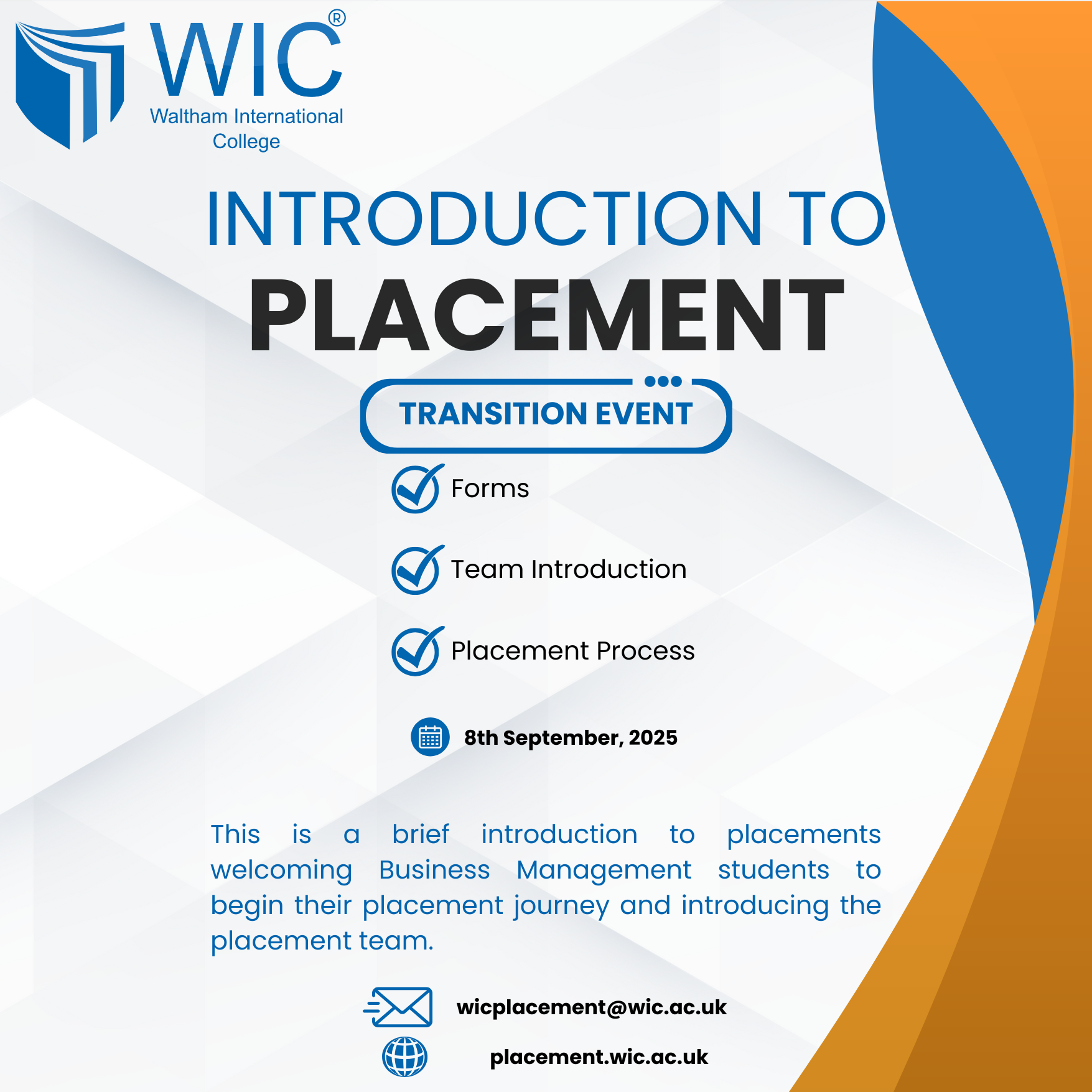 WIC®
Waltham International College

INTRODUCTION TO
PLACEMENT

TRANSITION EVENT

Forms

Team Introduction

Placement Process

8th September, 2025

This is a brief introduction to placements welcoming Business Management students to begin their placement journey and introducing the placement team.

wicplacement@wic.ac.uk

placement.wic.ac.uk